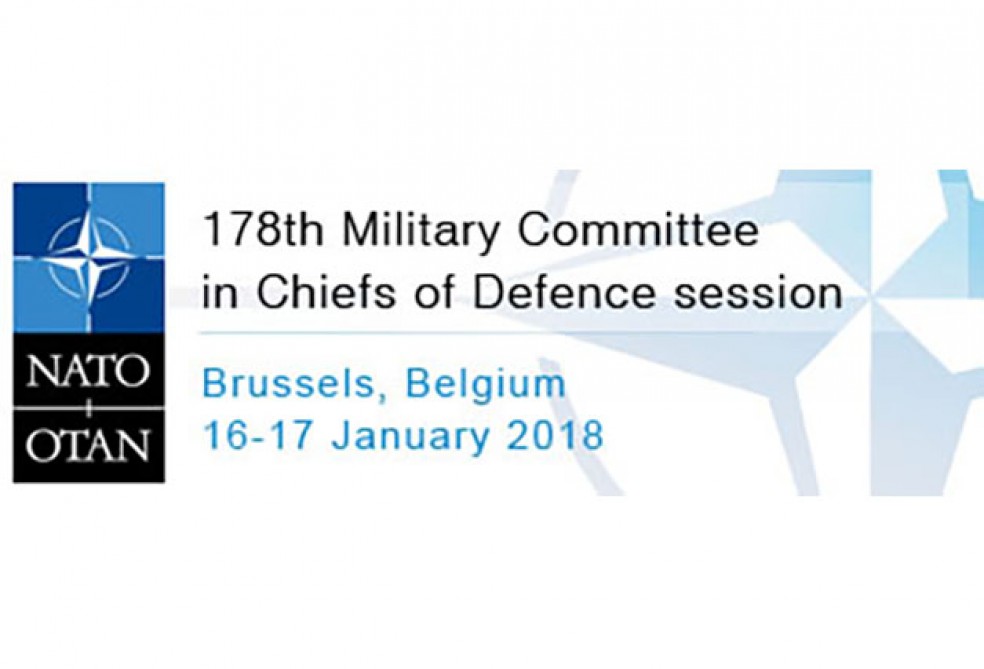 NATO
OTAN

178th Military Committee in Chiefs of Defence session

Brussels, Belgium
16-17 January 2018